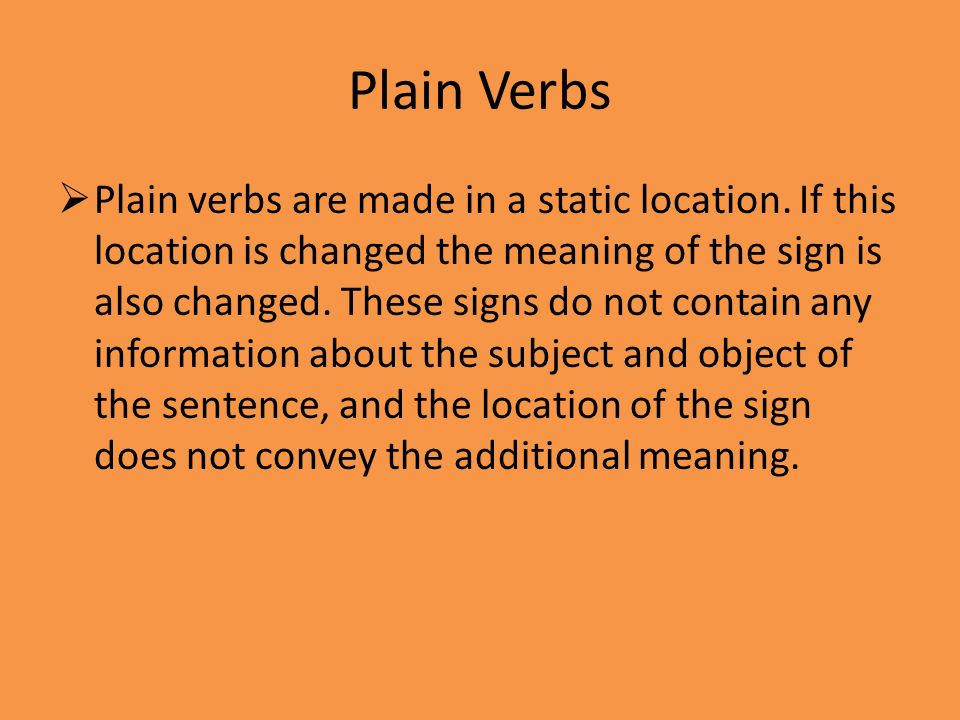 Plain Verbs

➢ Plain verbs are made in a static location. If this location is changed the meaning of the sign is also changed. These signs do not contain any information about the subject and object of the sentence, and the location of the sign does not convey the additional meaning.